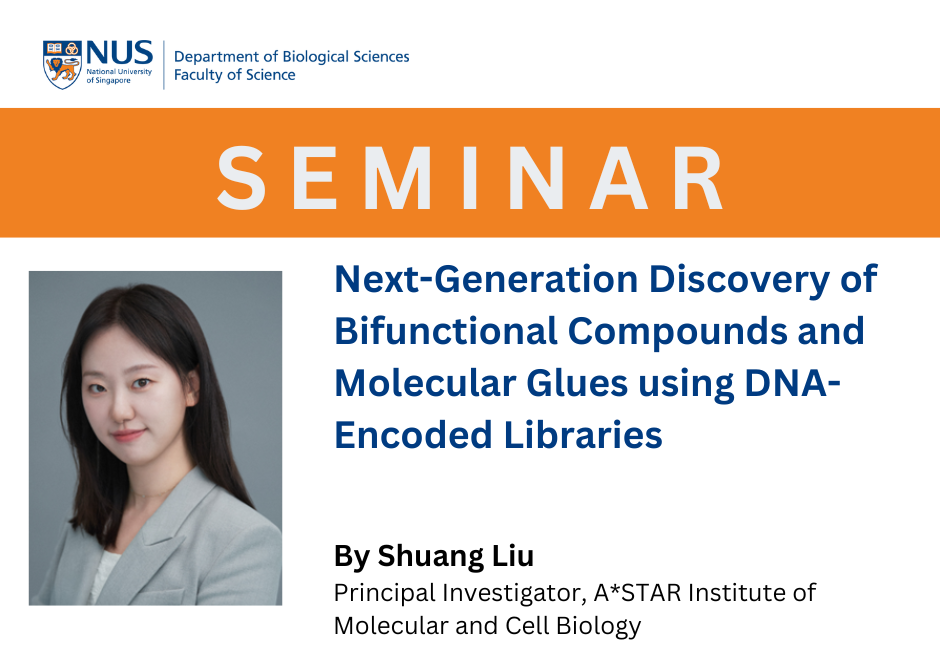 NUS National University of Singapore

Department of Biological Sciences
Faculty of Science

SEMINAR

Next-Generation Discovery of Bifunctional Compounds and Molecular Glues using DNA-Encoded Libraries

By Shuang Liu

Principal Investigator, A*STAR Institute of Molecular and Cell Biology